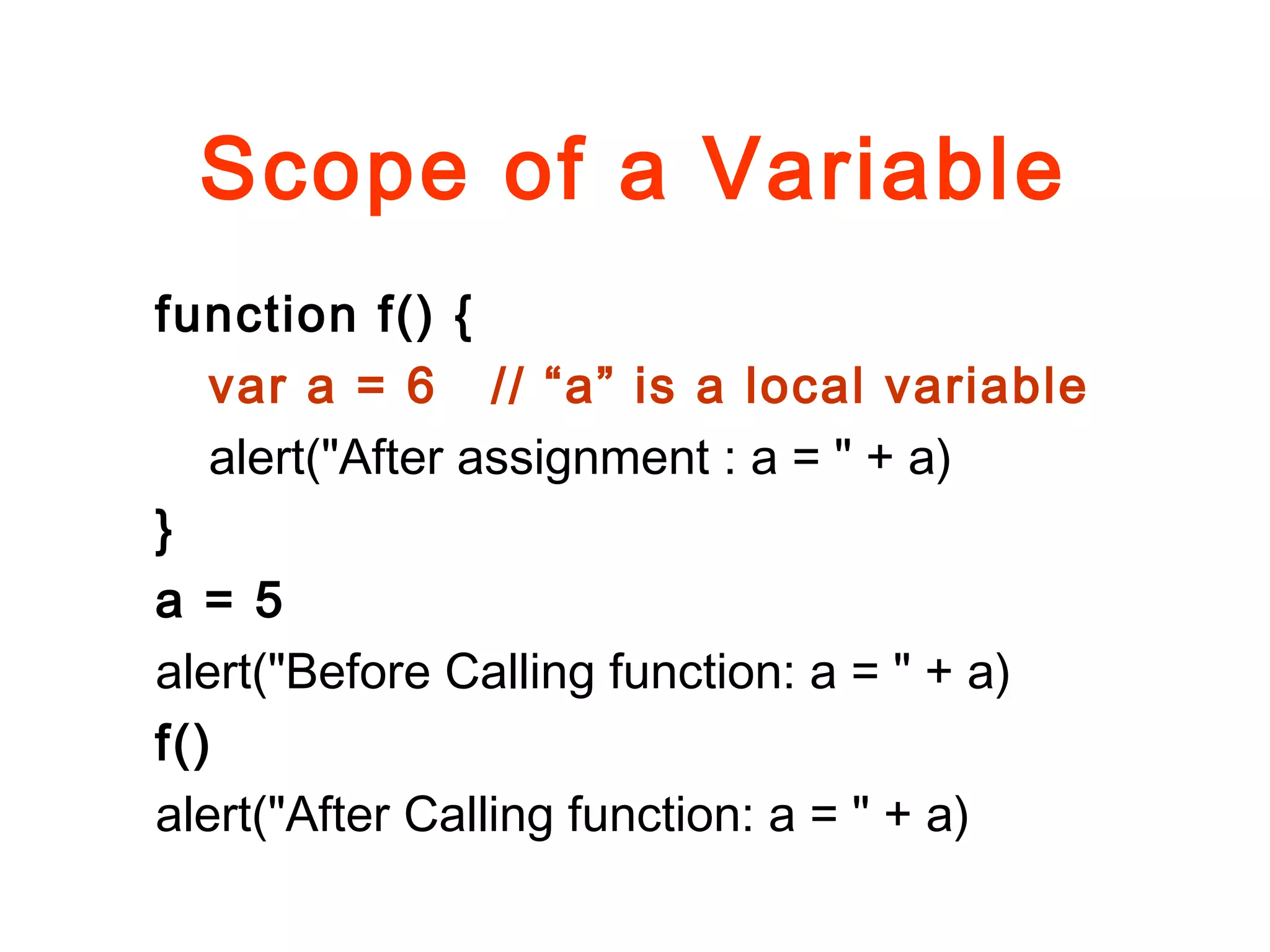 Scope of a Variable

function f() {
var a = 6 // “a” is a local variable
alert("After assignment : a = " + a)
}
a = 5
alert("Before Calling function: a = " + a)
f()
alert("After Calling function: a = " + a)